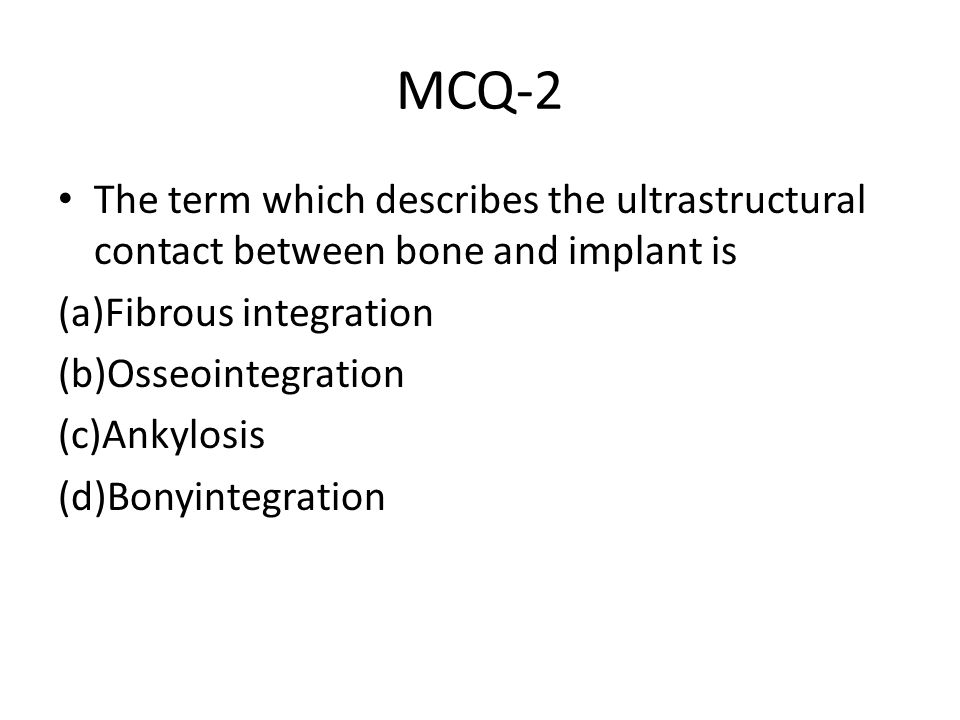 MCQ-2

• The term which describes the ultrastructural contact between bone and implant is

(a)Fibrous integration

(b)Osseointegration

(c)Ankylosis

(d)Bonyintegration